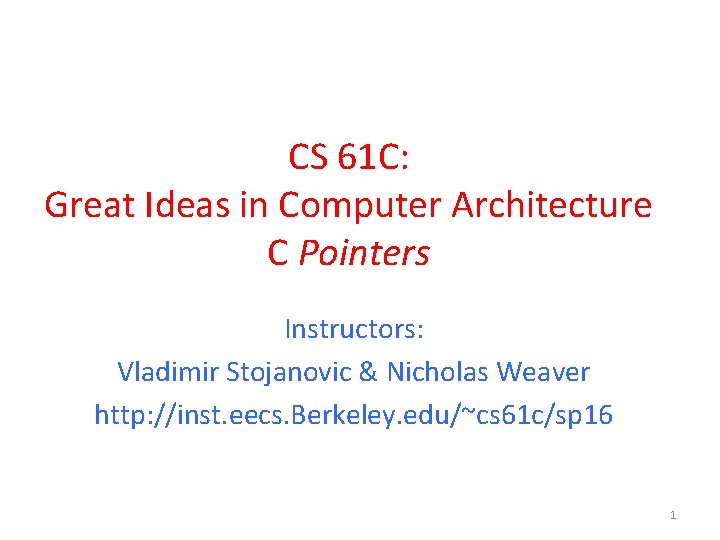 CS 61C:
Great Ideas in Computer Architecture
C Pointers

Instructors:
Vladimir Stojanovic & Nicholas Weaver
http://inst.eecs.Berkeley.edu/~cs61c/sp16

1